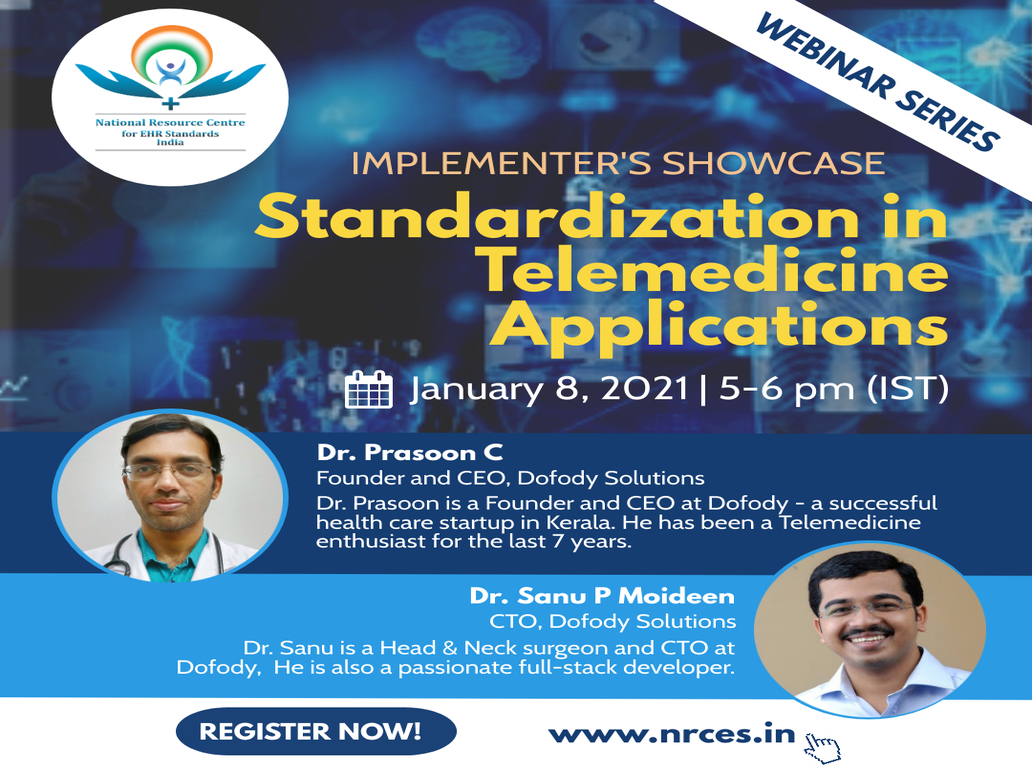 National Resource Centre for EHR Standards India

WEBINAR SERIES

IMPLEMENTER'S SHOWCASE

Standardization in Telemedicine Applications

January 8, 2021 | 5-6 pm (IST)

Dr. Prasoon C
Founder and CEO, Dofody Solutions
Dr. Prasoon is a Founder and CEO at Dofody - a successful health care startup in Kerala. He has been a Telemedicine enthusiast for the last 7 years.

Dr. Sanu P Moideen
CTO, Dofody Solutions
Dr. Sanu is a Head & Neck surgeon and CTO at Dofody, He is also a passionate full-stack developer.

REGISTER NOW!

www.nrces.in